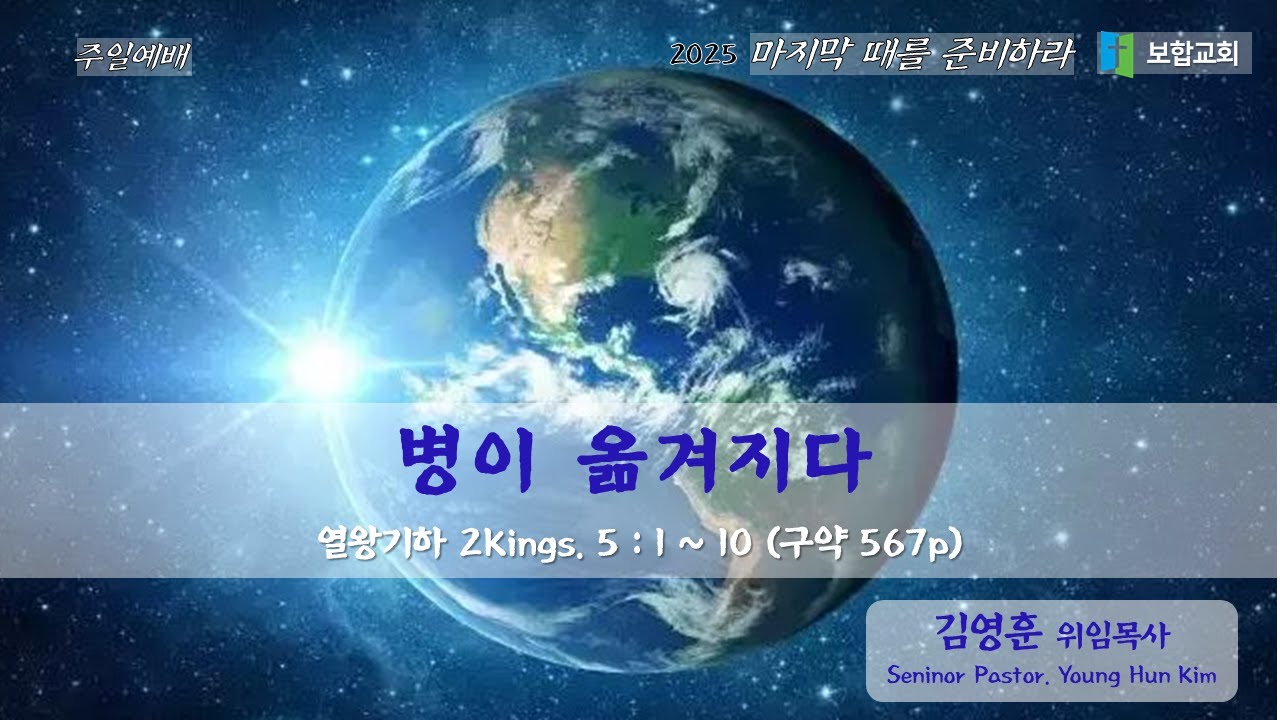 주일예배

2025 마지막 때를 준비하라

보합교회

병이 옮겨지다

열왕기하 2Kings. 5 : 1 ~ 10 (구약 567p)

김영훈 위임목사
Seninor Pastor. Young Hun Kim